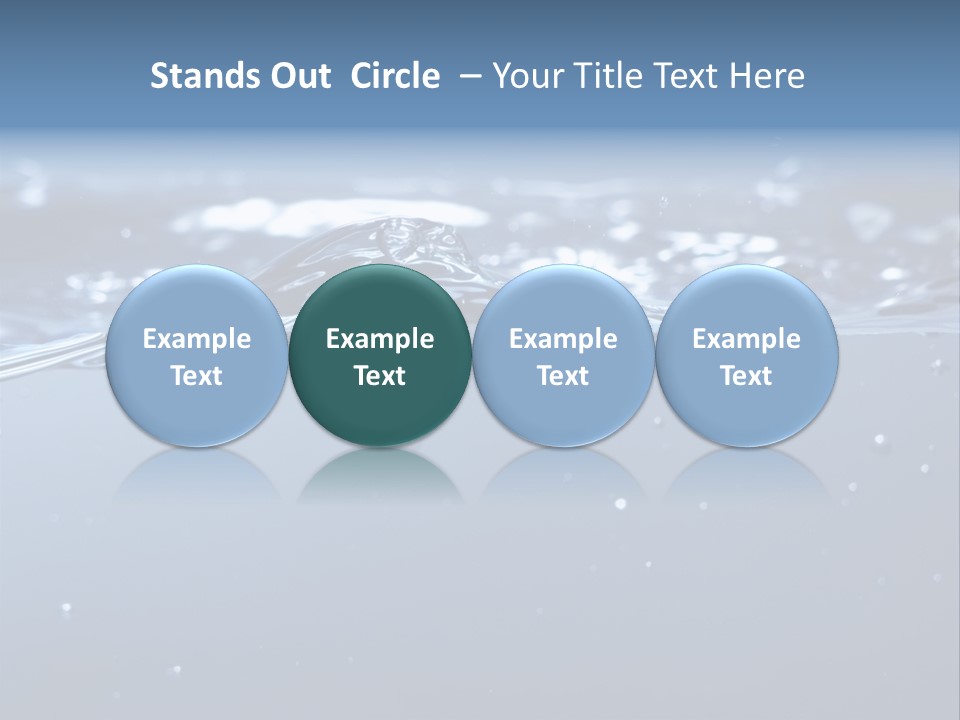 Stands Out Circle – Your Title Text Here

Example Text

Example Text

Example Text

Example Text